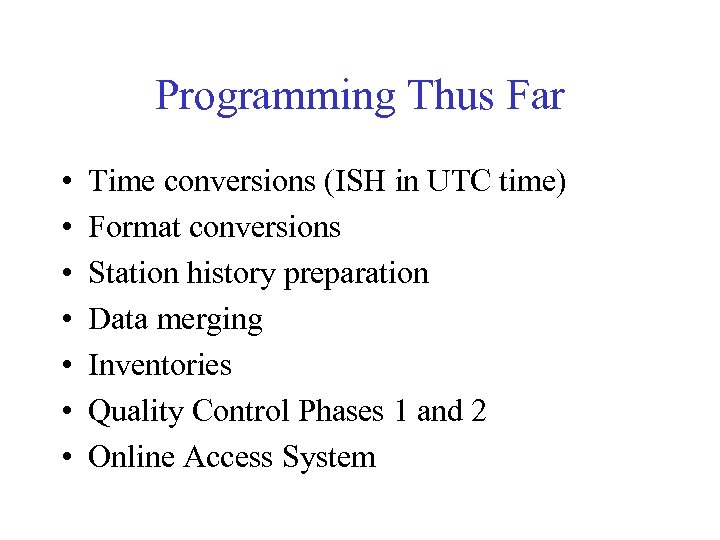 Programming Thus Far

• Time conversions (ISH in UTC time)
• Format conversions
• Station history preparation
• Data merging
• Inventories
• Quality Control Phases 1 and 2
• Online Access System